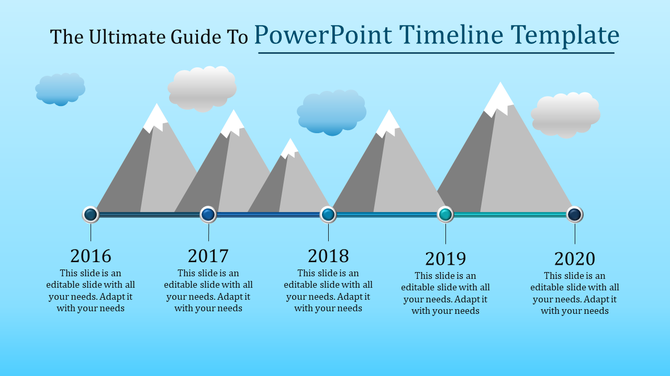 The Ultimate Guide To PowerPoint Timeline Template

2016
This slide is an editable slide with all your needs. Adapt it with your needs

2017
This slide is an editable slide with all your needs. Adapt it with your needs

2018
This slide is an editable slide with all your needs. Adapt it with your needs

2019
This slide is an editable slide with all your needs. Adapt it with your needs

2020
This slide is an editable slide with all your needs. Adapt it with your needs